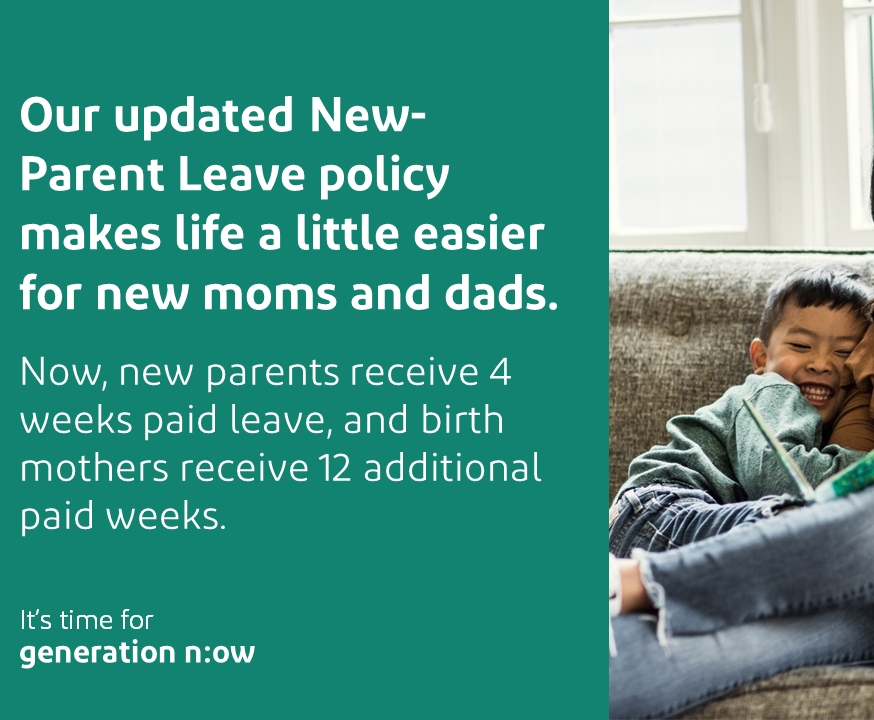 Our updated New-Parent Leave policy makes life a little easier for new moms and dads.

Now, new parents receive 4 weeks paid leave, and birth mothers receive 12 additional paid weeks.

It's time for
generation n:ow